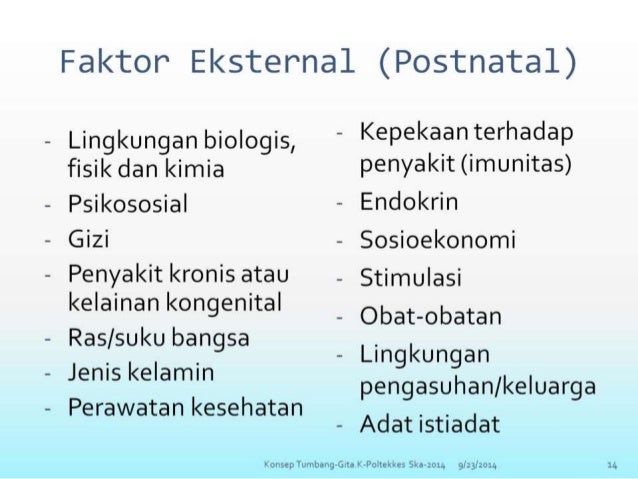 Faktor Eksternal (Postnatal)

- Lingkungan biologis, fisik dan kimia
- Psikososial
- Gizi
- Penyakit kronis atau kelainan kongenital
- Ras/suku bangsa
- Jenis kelamin
- Perawatan kesehatan

- Kepekaan terhadap penyakit (imunitas)
- Endokrin
- Sosioekonomi
- Stimulasi
- Obat-obatan
- Lingkungan pengasuhan/keluarga
- Adat istiadat

Konsep Tumbang-Gita.K-Poltekkes Ska-2014 9/23/2014 14